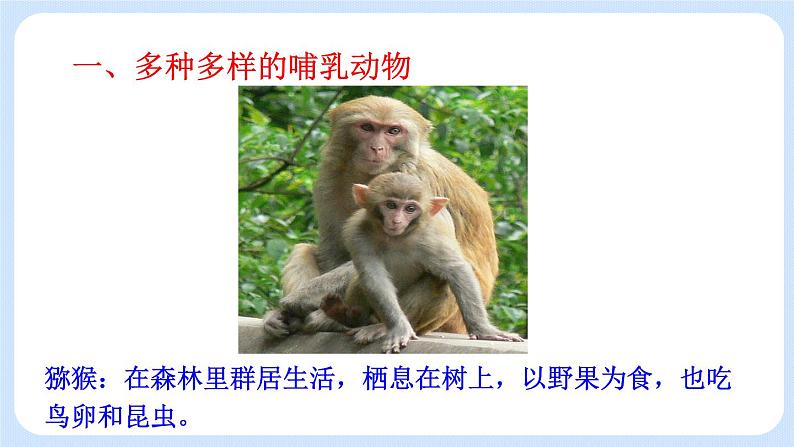 一、多种多样的哺乳动物

猕猴：在森林里群居生活，栖息在树上，以野果为食，也吃鸟卵和昆虫。